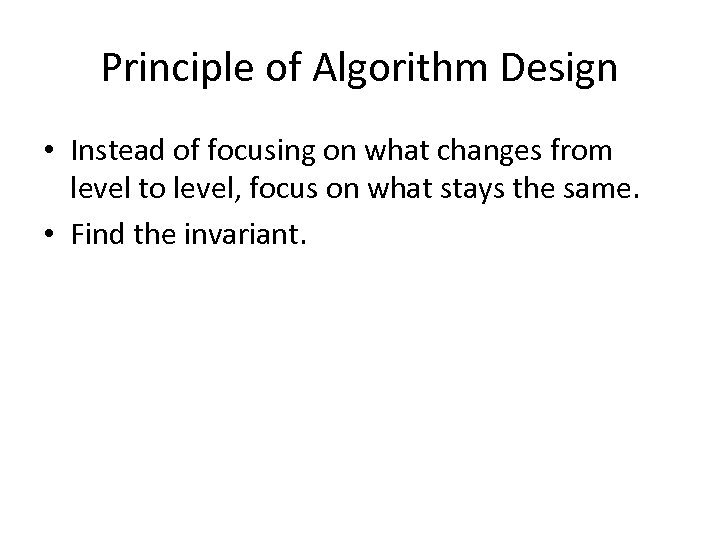 Principle of Algorithm Design

• Instead of focusing on what changes from level to level, focus on what stays the same.

• Find the invariant.